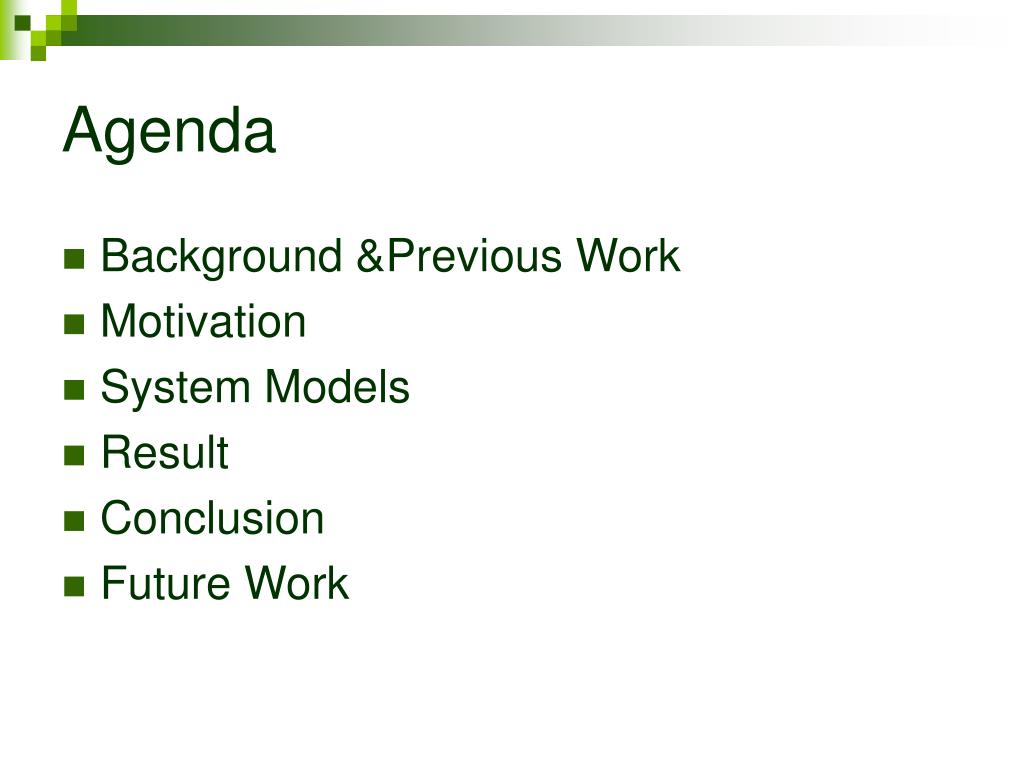 Agenda

- Background &Previous Work
- Motivation
- System Models
- Result
- Conclusion
- Future Work